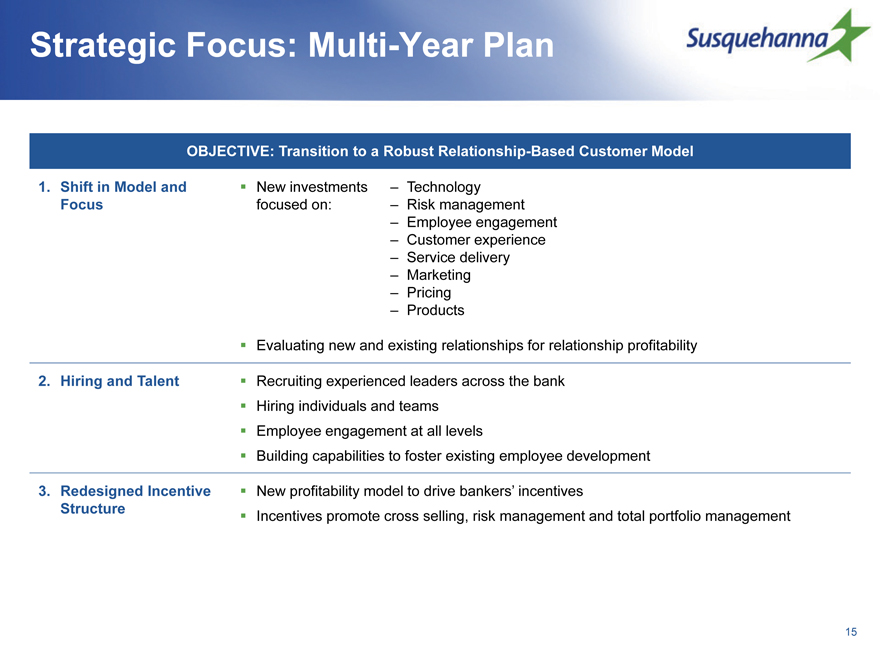 Strategic Focus: Multi-Year Plan

Susquehanna

OBJECTIVE: Transition to a Robust Relationship-Based Customer Model

1. Shift in Model and Focus

▪ New investments focused on:
– Technology
– Risk management
– Employee engagement
– Customer experience
– Service delivery
– Marketing
– Pricing
– Products

▪ Evaluating new and existing relationships for relationship profitability

2. Hiring and Talent

▪ Recruiting experienced leaders across the bank
▪ Hiring individuals and teams
▪ Employee engagement at all levels
▪ Building capabilities to foster existing employee development

3. Redesigned Incentive Structure

▪ New profitability model to drive bankers' incentives
▪ Incentives promote cross selling, risk management and total portfolio management

15